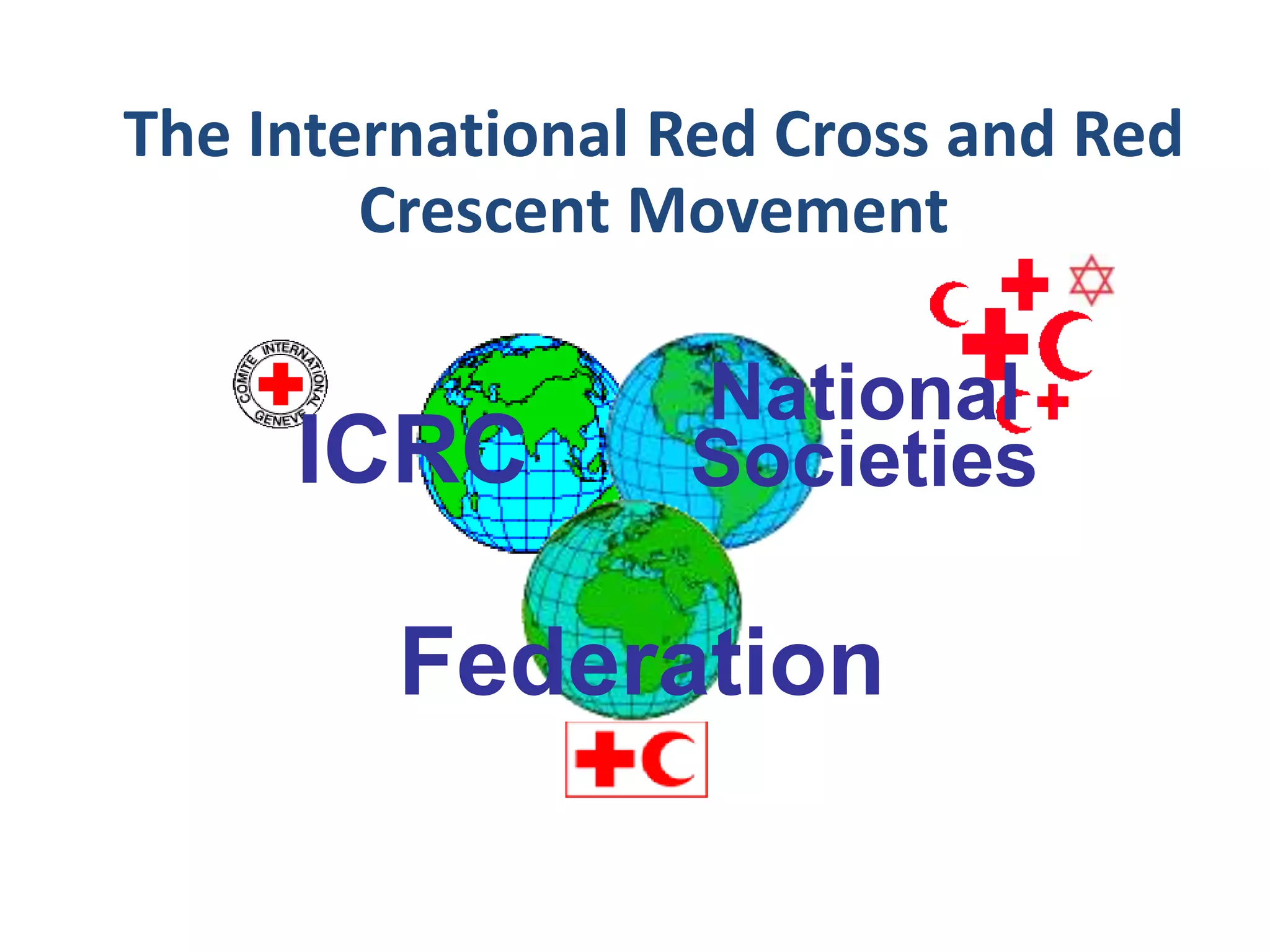 The International Red Cross and Red Crescent Movement

COMITE INTERNATIONAL GENEVE

ICRC

National Societies

Federation